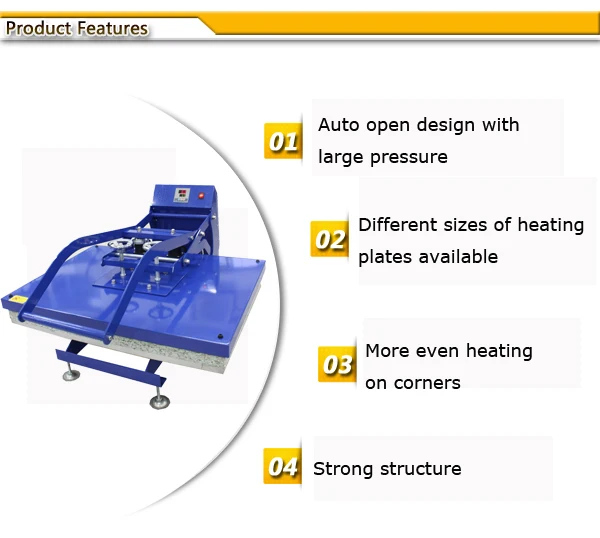 Product Features

01 Auto open design with large pressure

02 Different sizes of heating plates available

03 More even heating on corners

04 Strong structure